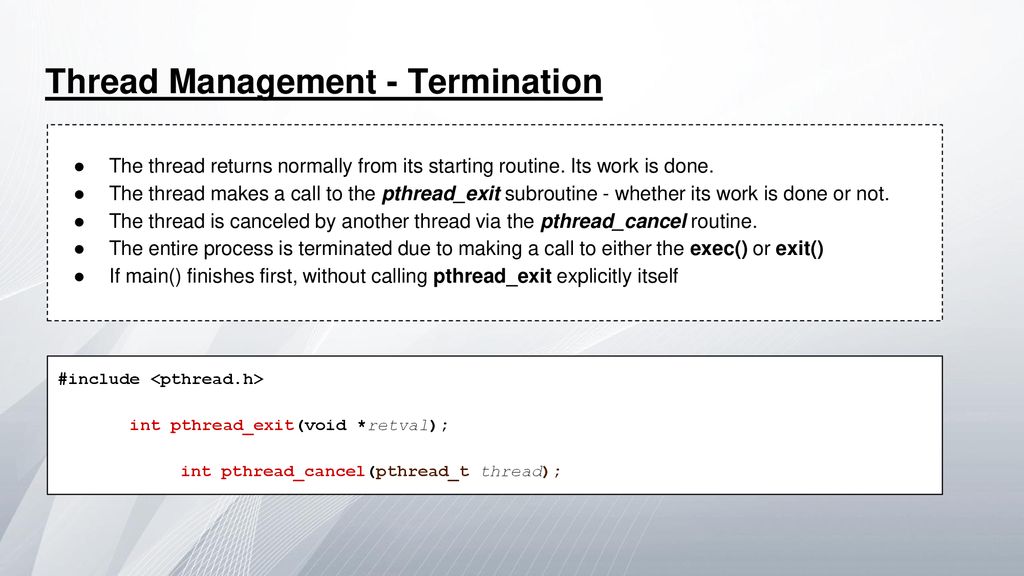 Thread Management - Termination

● The thread returns normally from its starting routine. Its work is done.
● The thread makes a call to the pthread_exit subroutine - whether its work is done or not.
● The thread is canceled by another thread via the pthread_cancel routine.
● The entire process is terminated due to making a call to either the exec() or exit()
● If main() finishes first, without calling pthread_exit explicitly itself

#include <pthread.h>

int pthread_exit(void *retval);

int pthread_cancel(pthread_t thread);